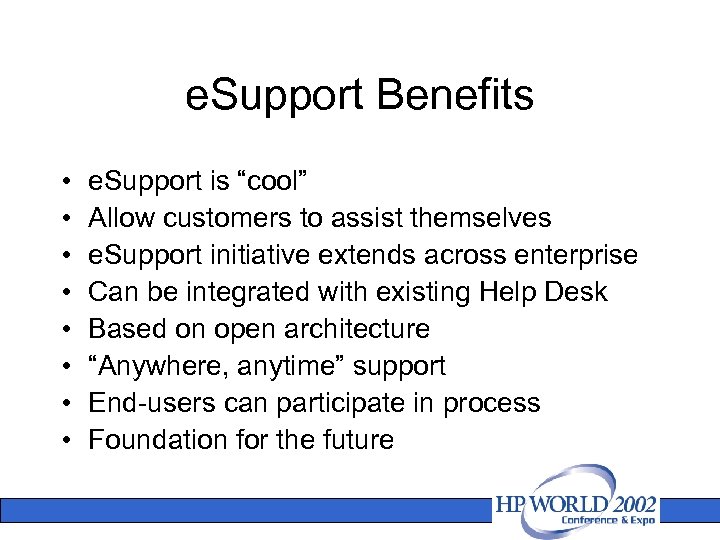 eSupport Benefits

• eSupport is “cool”
• Allow customers to assist themselves
• eSupport initiative extends across enterprise
• Can be integrated with existing Help Desk
• Based on open architecture
• “Anywhere, anytime” support
• End-users can participate in process
• Foundation for the future

HP WORLD 2002
Conference & Expo